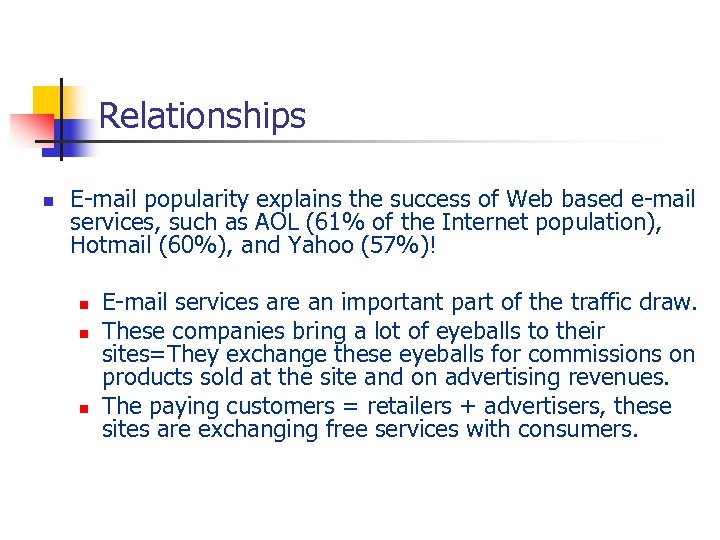 Relationships

- E-mail popularity explains the success of Web based e-mail services, such as AOL (61% of the Internet population), Hotmail (60%), and Yahoo (57%)!

  - E-mail services are an important part of the traffic draw.
  - These companies bring a lot of eyeballs to their sites=They exchange these eyeballs for commissions on products sold at the site and on advertising revenues.
  - The paying customers = retailers + advertisers, these sites are exchanging free services with consumers.